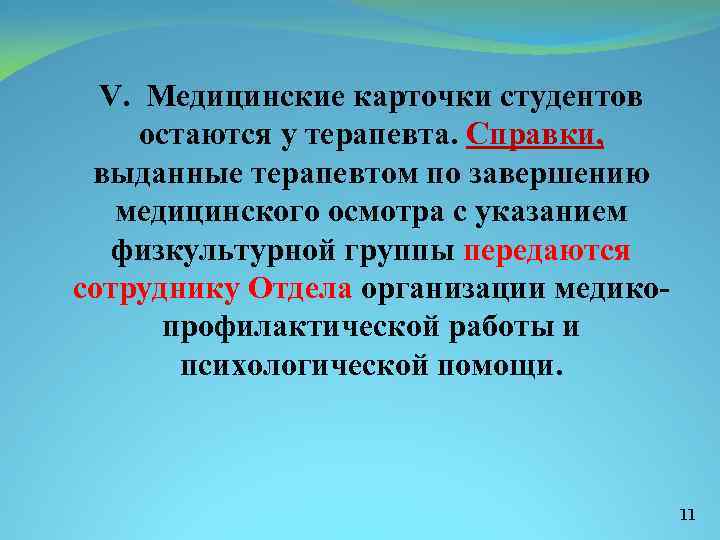 V. Медицинские карточки студентов остаются у терапевта. Справки, выданные терапевтом по завершению медицинского осмотра с указанием физкультурной группы передаются сотруднику Отдела организации медико-профилактической работы и психологической помощи.

11